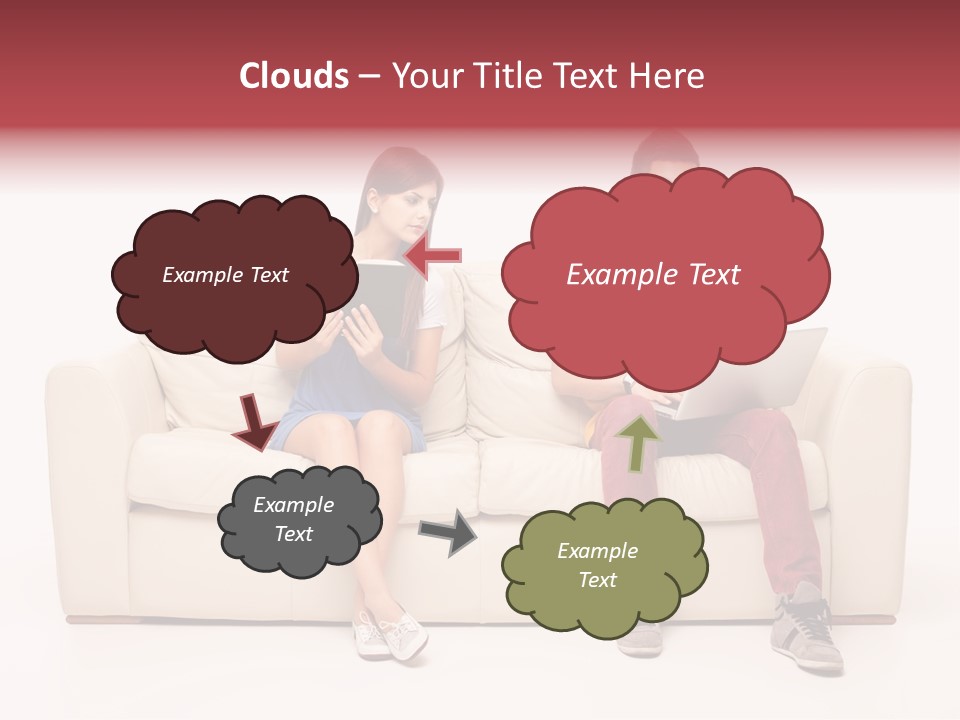 Clouds – Your Title Text Here

Example Text

Example Text

Example Text

Example Text